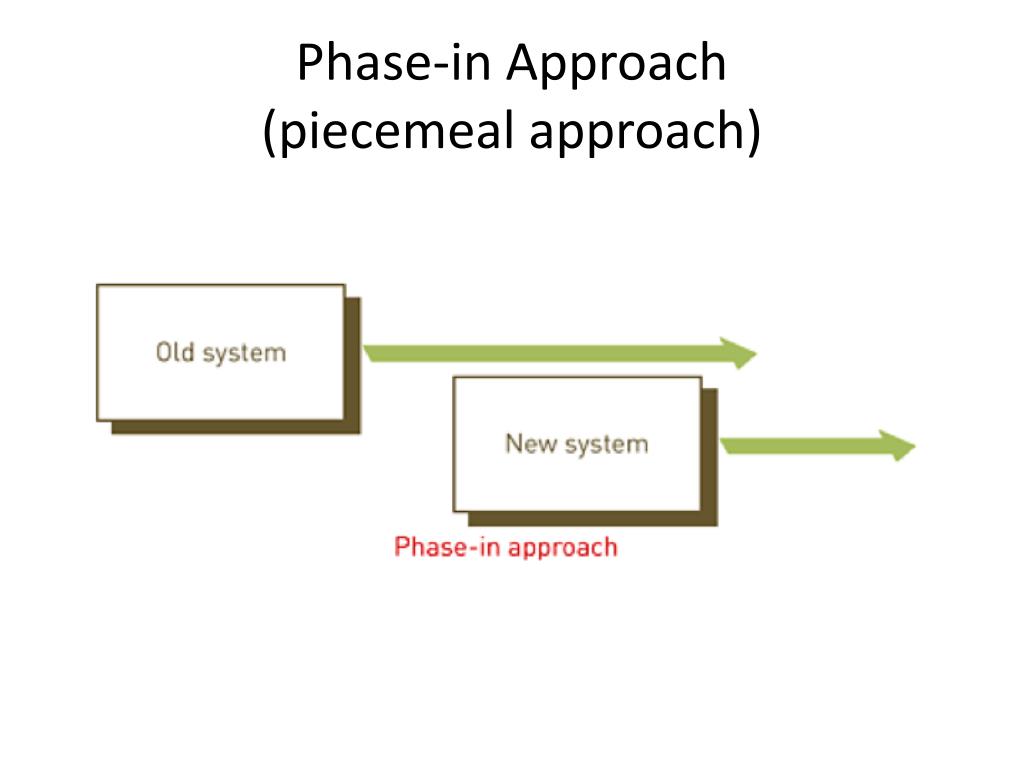 Phase-in Approach
(piecemeal approach)

Old system

New system

Phase-in approach